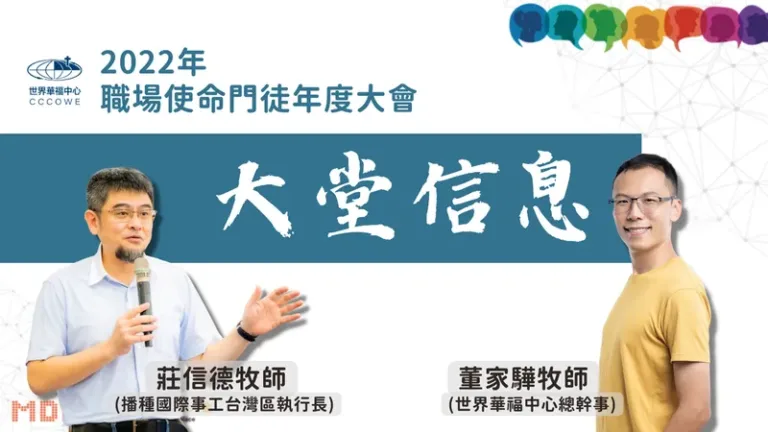 世界華福中心
CCCOWE

2022年
職場使命門徒年度大會

大堂信息

莊信德牧師
(播種國際事工台灣區執行長)

董家驊牧師
(世界華福中心總幹事)

MD